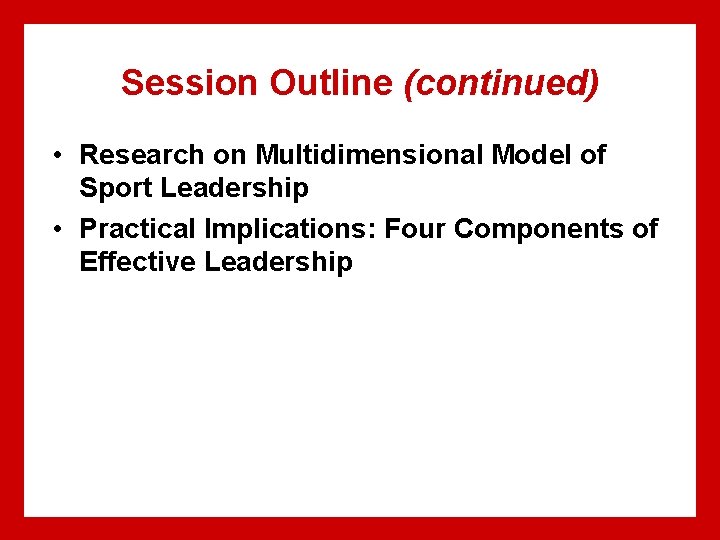 Session Outline (continued)

• Research on Multidimensional Model of Sport Leadership
• Practical Implications: Four Components of Effective Leadership